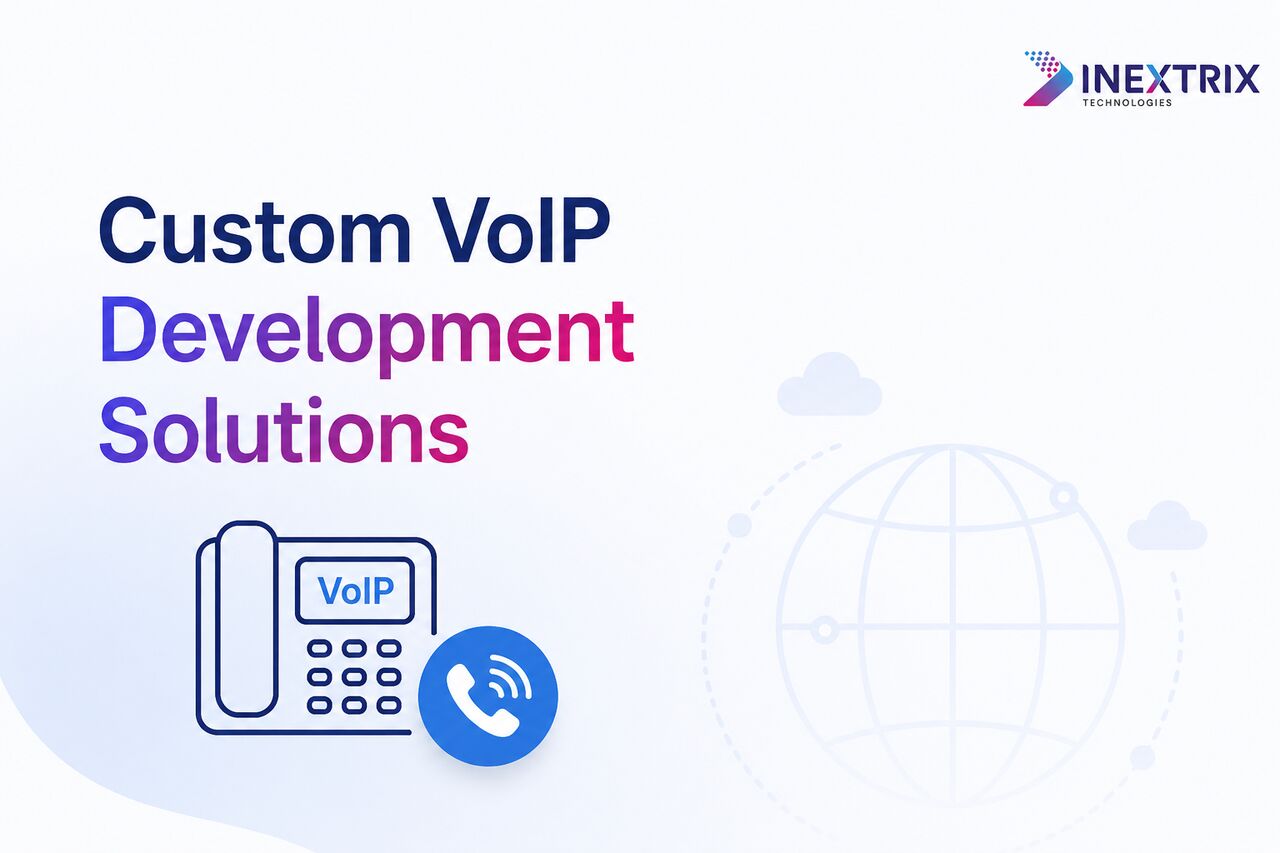 INEXTRIX
TECHNOLOGIES

Custom VoIP Development Solutions

VoIP